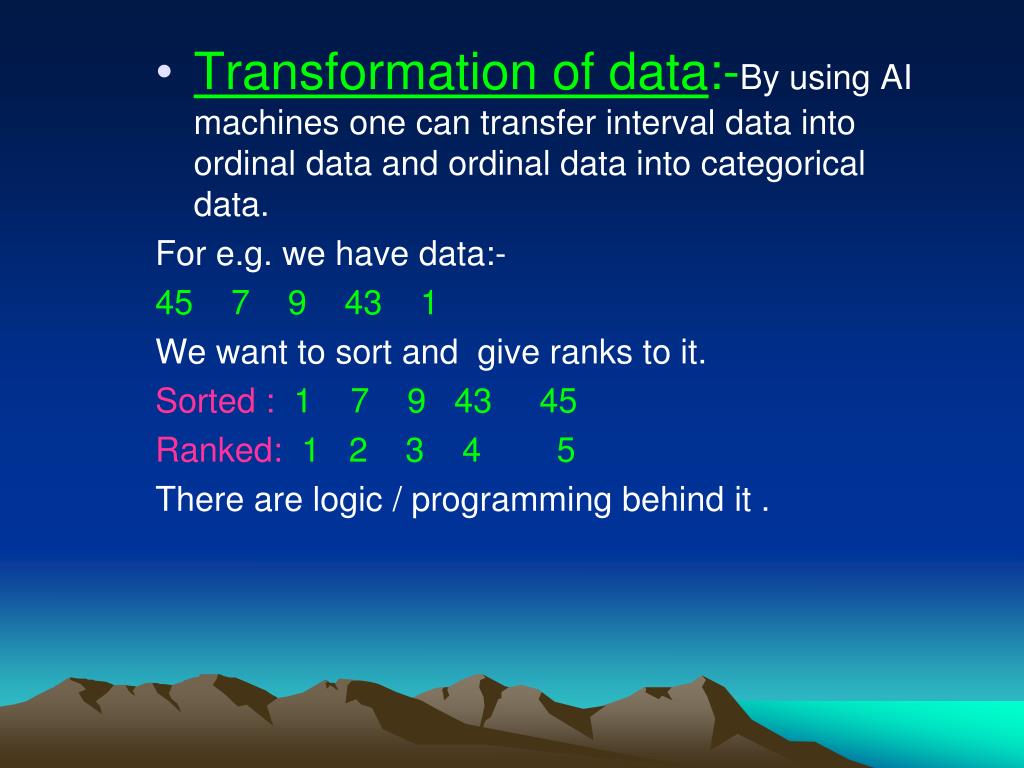 • Transformation of data:-By using AI machines one can transfer interval data into ordinal data and ordinal data into categorical data.

For e.g. we have data:-

45 7 9 43 1

We want to sort and give ranks to it.

Sorted : 1 7 9 43 45

Ranked: 1 2 3 4 5

There are logic / programming behind it .